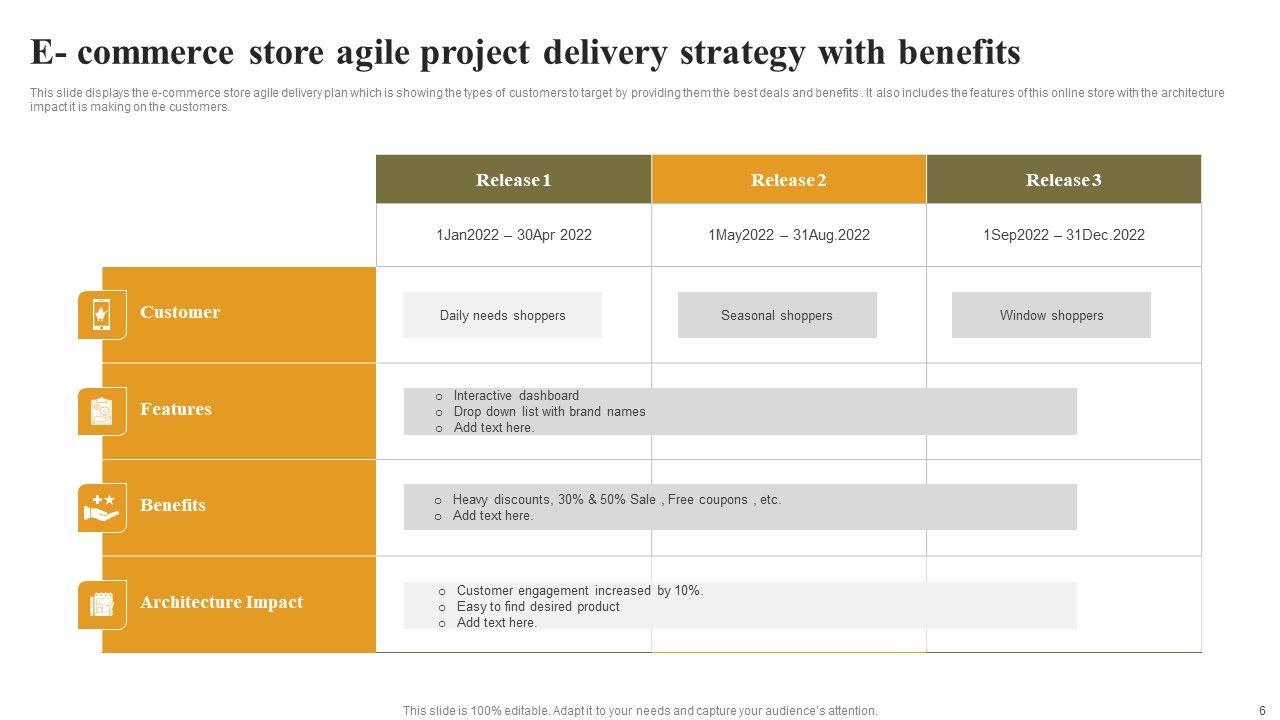 E- commerce store agile project delivery strategy with benefits

This slide displays the e-commerce store agile delivery plan which is showing the types of customers to target by providing them the best deals and benefits . It also includes the features of this online store with the architecture impact it is making on the customers.

| | Release 1 | Release 2 | Release 3 |
|---|---|---|---|
| | 1Jan2022 – 30Apr 2022 | 1May2022 – 31Aug.2022 | 1Sep2022 – 31Dec.2022 |
| Customer | Daily needs shoppers | Seasonal shoppers | Window shoppers |
| Features | o Interactive dashboard o Drop down list with brand names o Add text here. | | |
| Benefits | o Heavy discounts, 30% & 50% Sale , Free coupons , etc. o Add text here. | | |
| Architecture Impact | o Customer engagement increased by 10%. o Easy to find desired product o Add text here. | | |

This slide is 100% editable. Adapt it to your needs and capture your audience's attention.

6